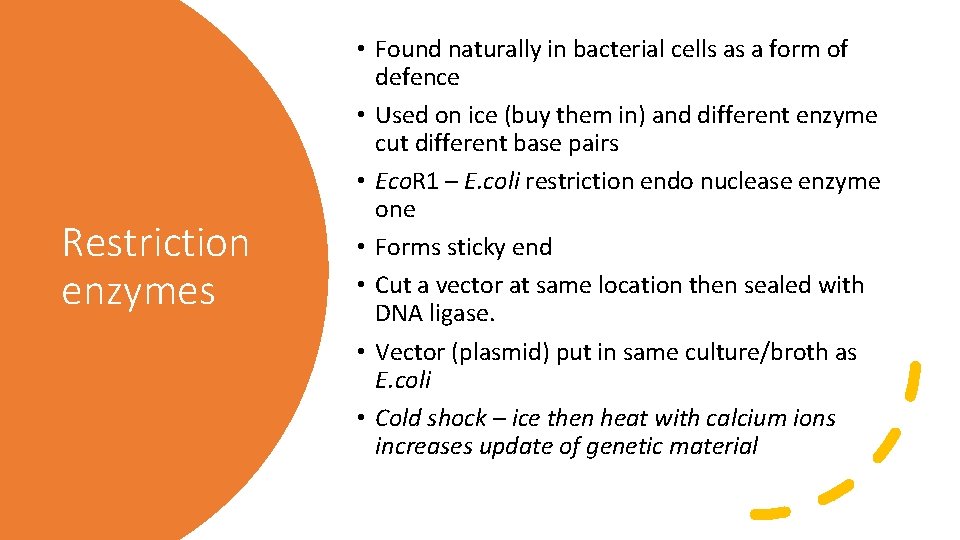 Restriction enzymes

• Found naturally in bacterial cells as a form of defence
• Used on ice (buy them in) and different enzyme cut different base pairs
• EcoR1 – E.coli restriction endo nuclease enzyme one
• Forms sticky end
• Cut a vector at same location then sealed with DNA ligase.
• Vector (plasmid) put in same culture/broth as E.coli
• Cold shock – ice then heat with calcium ions increases update of genetic material